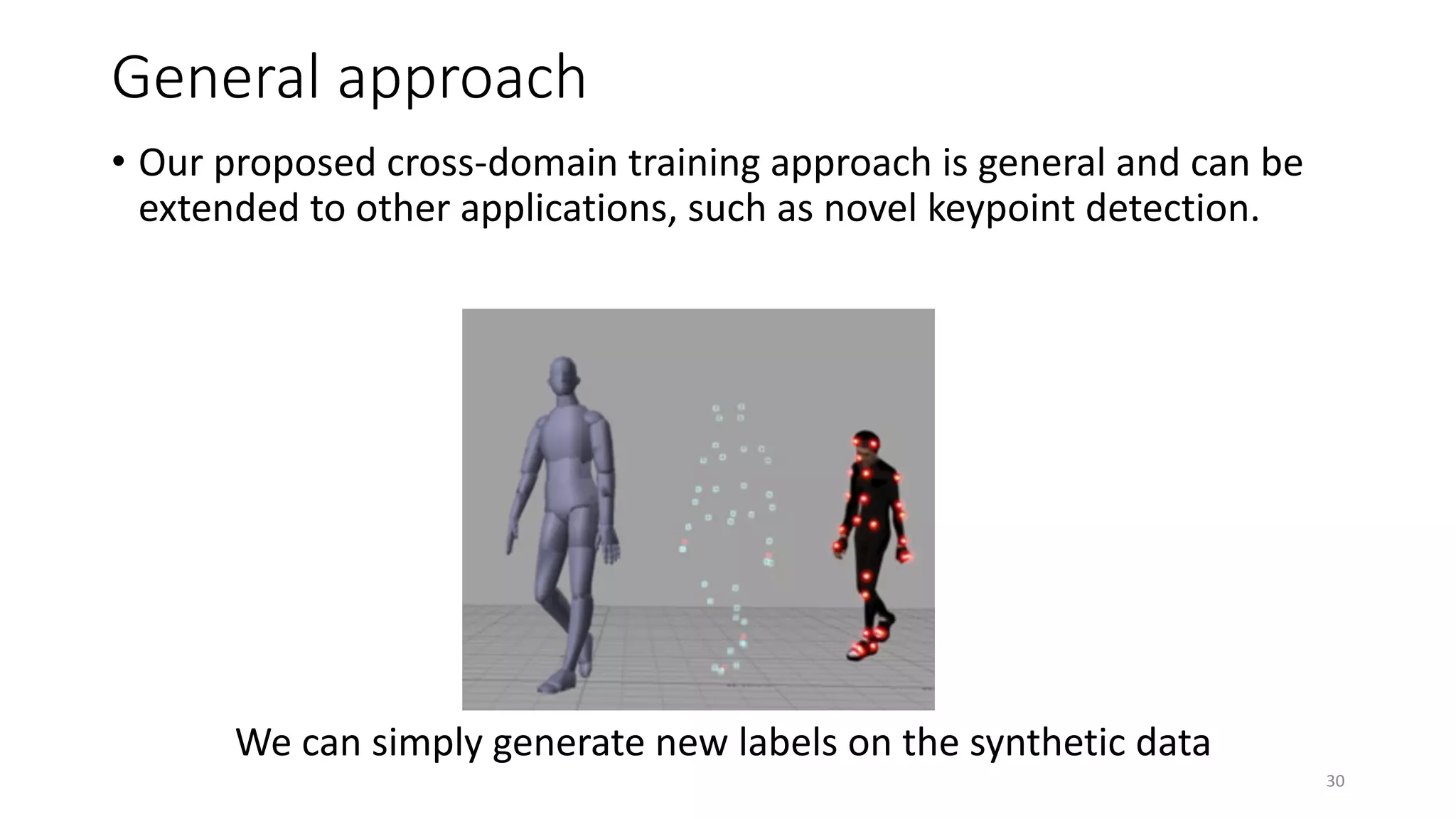 General approach

• Our proposed cross-domain training approach is general and can be extended to other applications, such as novel keypoint detection.

We can simply generate new labels on the synthetic data

30